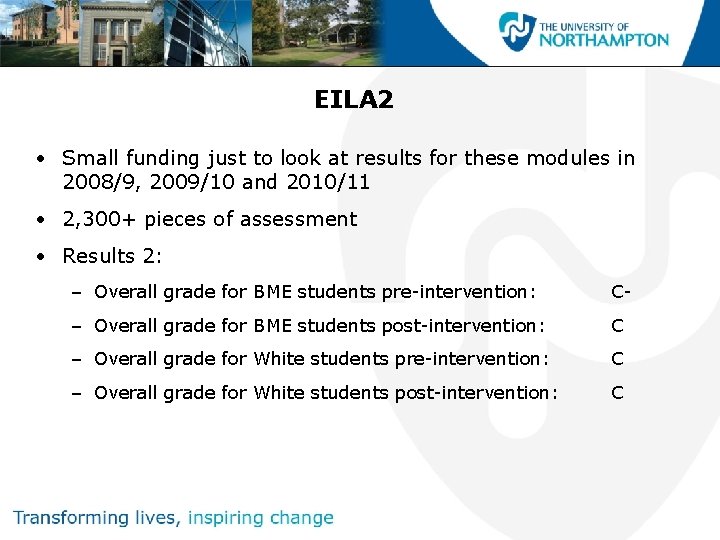 THE UNIVERSITY OF NORTHAMPTON

EILA2

• Small funding just to look at results for these modules in 2008/9, 2009/10 and 2010/11

• 2,300+ pieces of assessment

• Results 2:

– Overall grade for BME students pre-intervention: C-

– Overall grade for BME students post-intervention: C

– Overall grade for White students pre-intervention: C

– Overall grade for White students post-intervention: C

Transforming lives, inspiring change